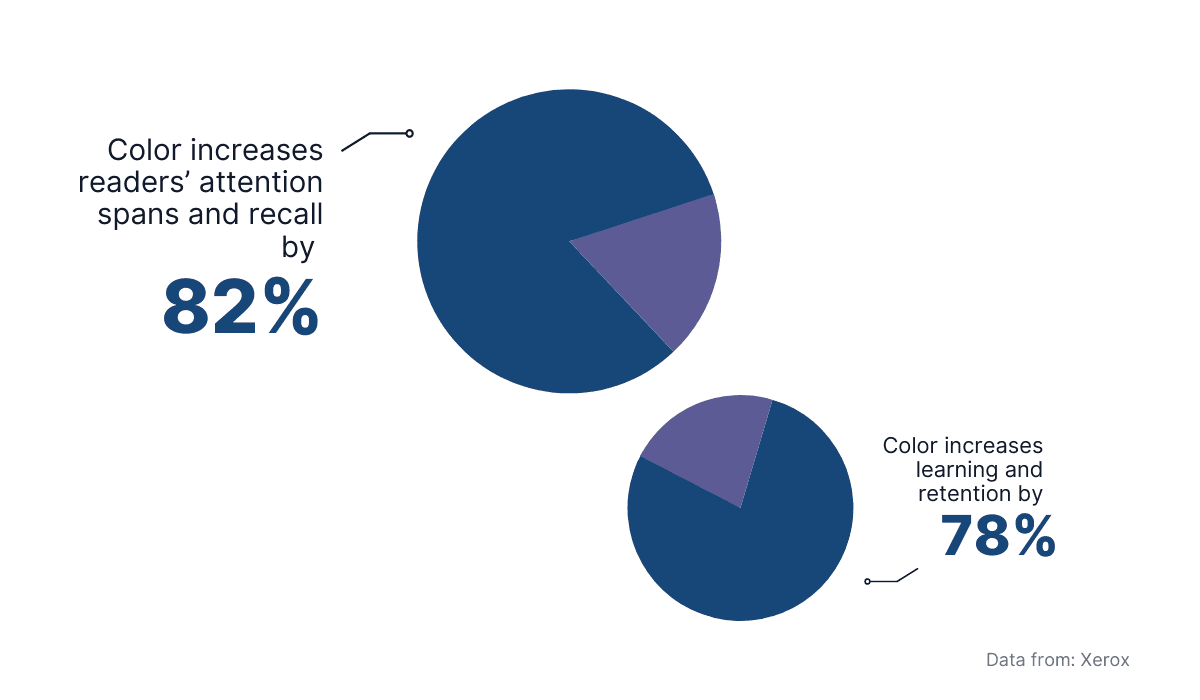 Color increases readers’ attention spans and recall by

82%

Color increases learning and retention by

78%

Data from: Xerox